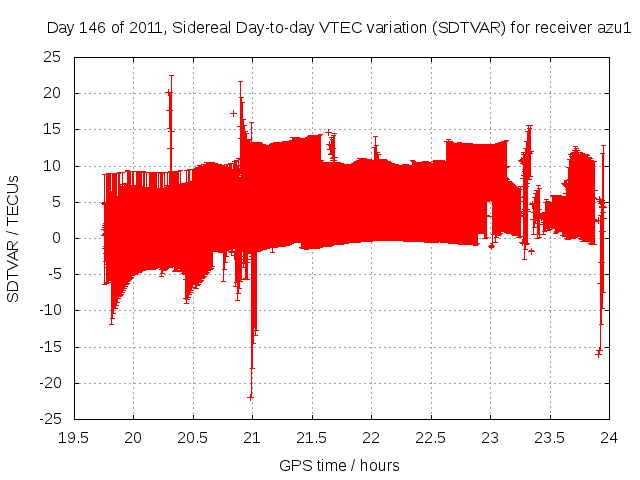 Day 146 of 2011, Sidereal Day-to-day VTEC variation (SDTVAR) for receiver azu1

SDTVAR / TECUs

25
20
15
10
5
0
-5
-10
-15
-20
-25

19.5 20 20.5 21 21.5 22 22.5 23 23.5 24

GPS time / hours